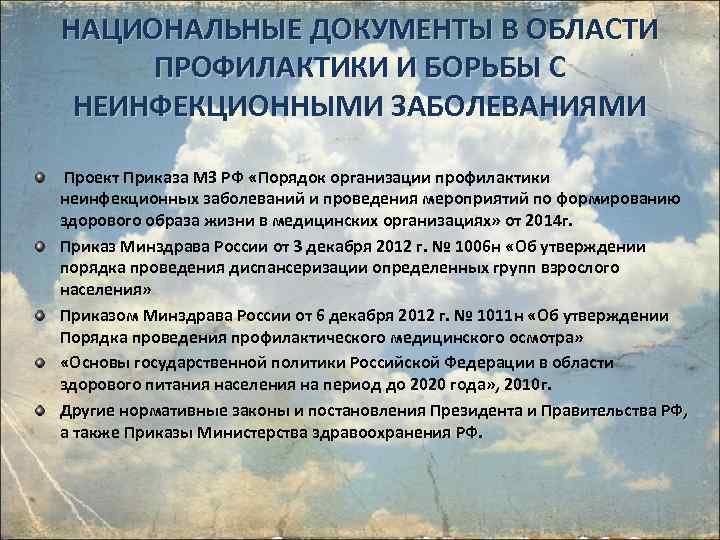 НАЦИОНАЛЬНЫЕ ДОКУМЕНТЫ В ОБЛАСТИ ПРОФИЛАКТИКИ И БОРЬБЫ С НЕИНФЕКЦИОННЫМИ ЗАБОЛЕВАНИЯМИ

Проект Приказа МЗ РФ «Порядок организации профилактики неинфекционных заболеваний и проведения мероприятий по формированию здорового образа жизни в медицинских организациях» от 2014г.

Приказ Минздрава России от 3 декабря 2012 г. № 1006н «Об утверждении порядка проведения диспансеризации определенных групп взрослого населения»

Приказом Минздрава России от 6 декабря 2012 г. № 1011н «Об утверждении Порядка проведения профилактического медицинского осмотра»

«Основы государственной политики Российской Федерации в области здорового питания населения на период до 2020 года», 2010г.

Другие нормативные законы и постановления Президента и Правительства РФ, а также Приказы Министерства здравоохранения РФ.